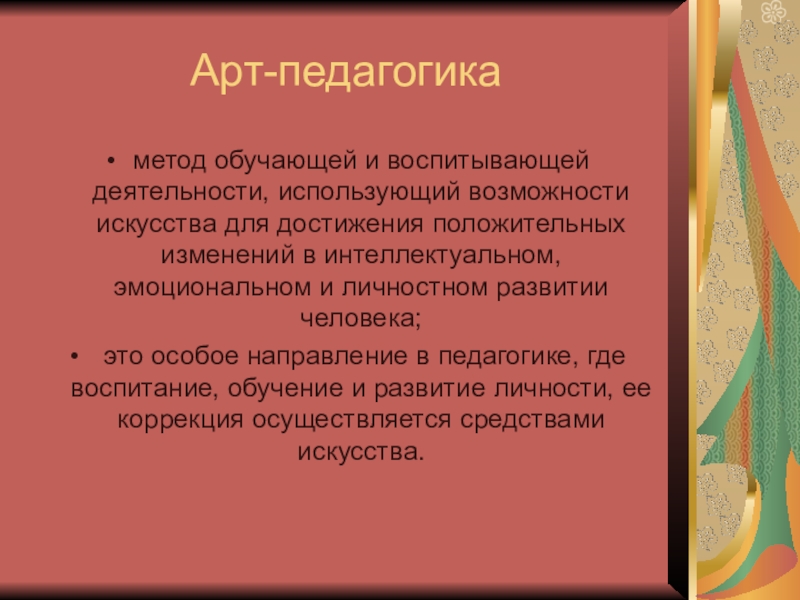 Арт-педагогика

• метод обучающей и воспитывающей деятельности, использующий возможности искусства для достижения положительных изменений в интеллектуальном, эмоциональном и личностном развитии человека;

• это особое направление в педагогике, где воспитание, обучение и развитие личности, ее коррекция осуществляется средствами искусства.